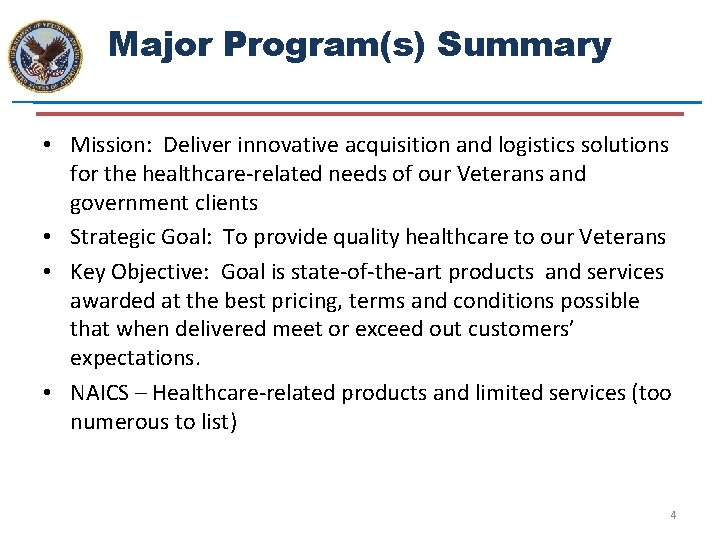 Major Program(s) Summary

• Mission: Deliver innovative acquisition and logistics solutions for the healthcare-related needs of our Veterans and government clients

• Strategic Goal: To provide quality healthcare to our Veterans

• Key Objective: Goal is state-of-the-art products and services awarded at the best pricing, terms and conditions possible that when delivered meet or exceed out customers' expectations.

• NAICS – Healthcare-related products and limited services (too numerous to list)

4